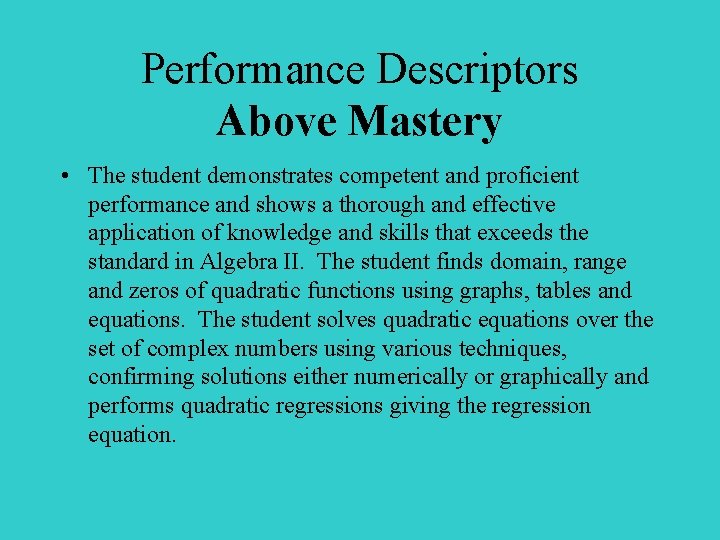 Performance Descriptors
Above Mastery

• The student demonstrates competent and proficient performance and shows a thorough and effective application of knowledge and skills that exceeds the standard in Algebra II. The student finds domain, range and zeros of quadratic functions using graphs, tables and equations. The student solves quadratic equations over the set of complex numbers using various techniques, confirming solutions either numerically or graphically and performs quadratic regressions giving the regression equation.